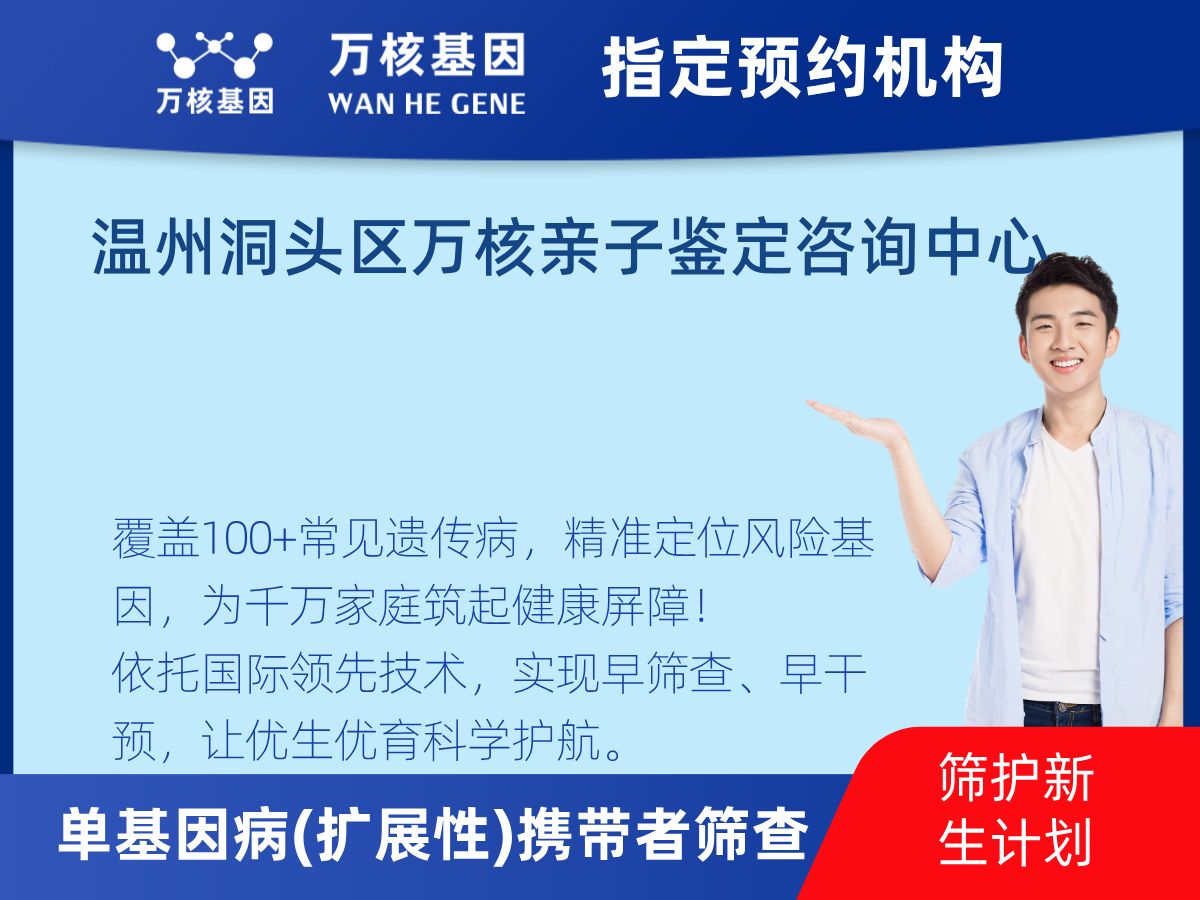 万核基因

万核基因
WAN HE GENE

指定预约机构

温州洞头区万核亲子鉴定咨询中心

覆盖100+常见遗传病，精准定位风险基因，为千万家庭筑起健康屏障！
依托国际领先技术，实现早筛查、早干预，让优生优育科学护航。

单基因病(扩展性)携带者筛查

筛护新生计划